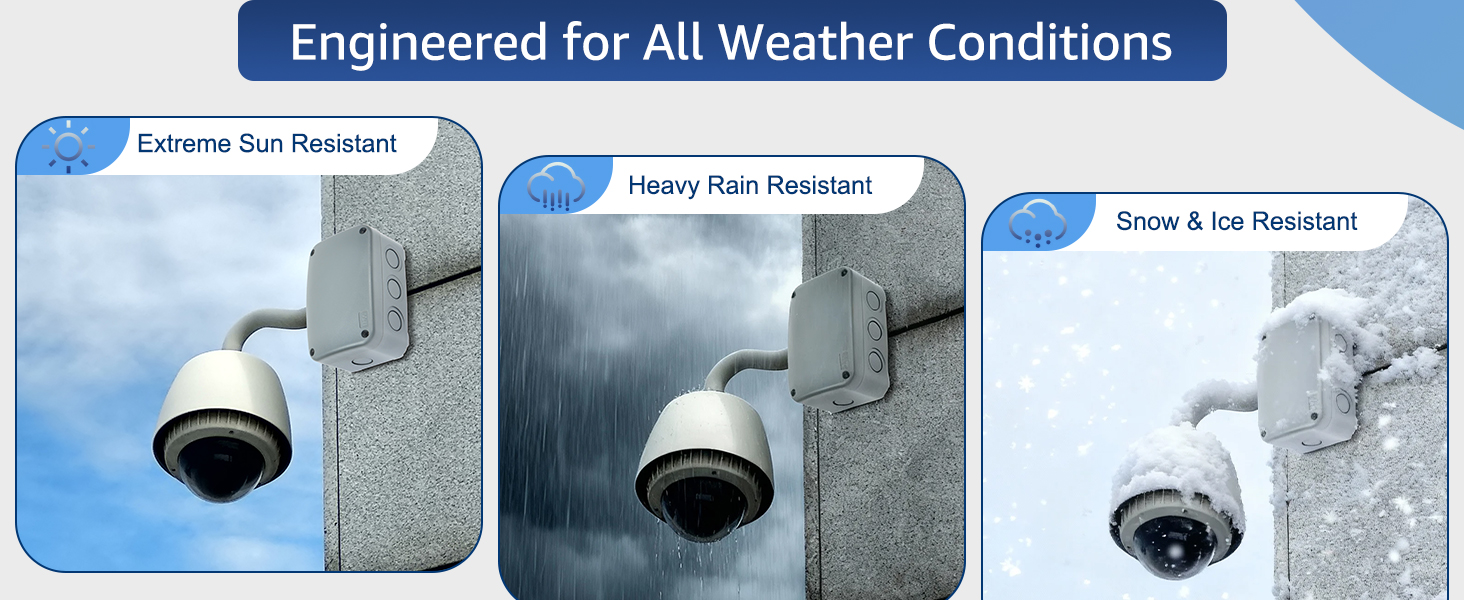 Engineered for All Weather Conditions

Extreme Sun Resistant

Heavy Rain Resistant

Snow & Ice Resistant